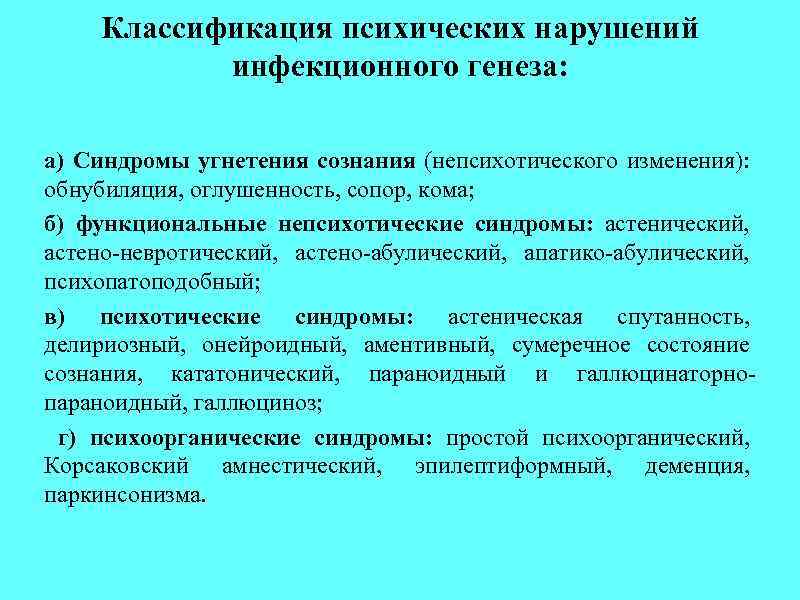 Классификация психических нарушений инфекционного генеза:

а) Синдромы угнетения сознания (непсихотического изменения): обнубиляция, оглушенность, сопор, кома;

б) функциональные непсихотические синдромы: астенический, астено-невротический, астено-абулический, апатико-абулический, психопатоподобный;

в) психотические синдромы: астеническая спутанность, делириозный, онейроидный, аментивный, сумеречное состояние сознания, кататонический, параноидный и галлюцинаторно-параноидный, галлюциноз;

г) психоорганические синдромы: простой психоорганический, Корсаковский амнестический, эпилептиформный, деменция, паркинсонизма.